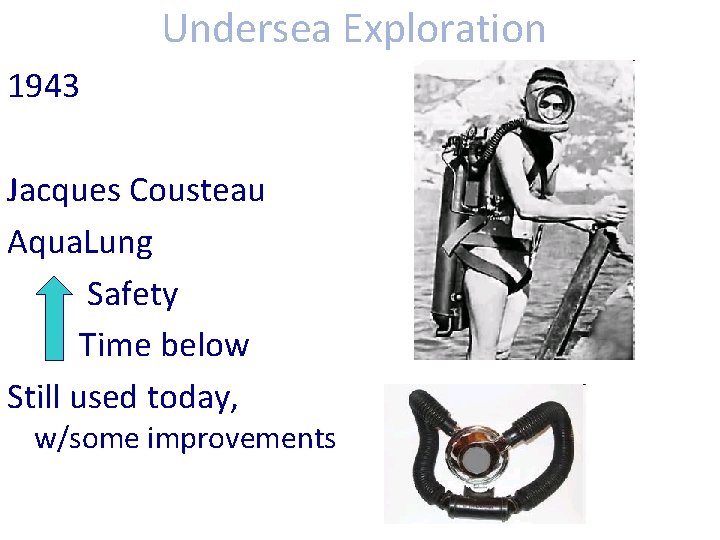 Undersea Exploration

1943

Jacques Cousteau

AquaLung

Safety

Time below

Still used today,
w/some improvements